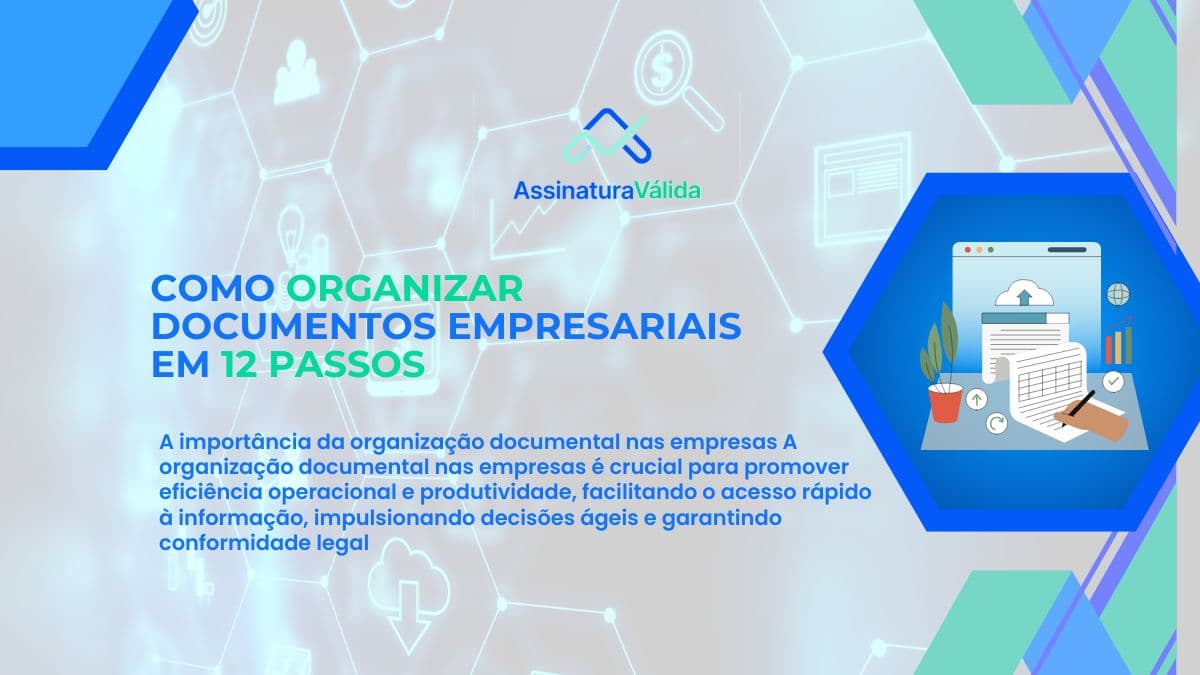 AssinaturaVálida

COMO ORGANIZAR DOCUMENTOS EMPRESARIAIS EM 12 PASSOS

A importância da organização documental nas empresas A organização documental nas empresas é crucial para promover eficiência operacional e produtividade, facilitando o acesso rápido à informação, impulsionando decisões ágeis e garantindo conformidade legal